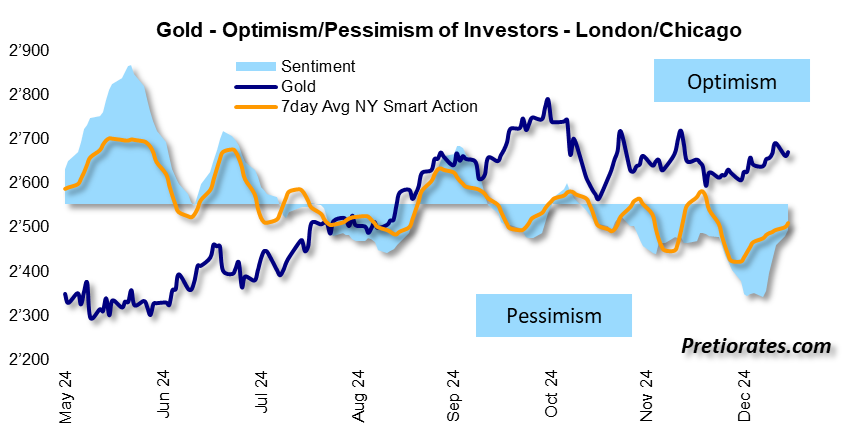 Gold - Optimism/Pessimism of Investors - London/Chicago

Sentiment
Gold
7day Avg NY Smart Action

Optimism

Pessimism

Pretiorates.com

2'900
2'800
2'700
2'600
2'500
2'400
2'300
2'200

May 24
Jun 24
Jul 24
Aug 24
Sep 24
Oct 24
Nov 24
Dec 24